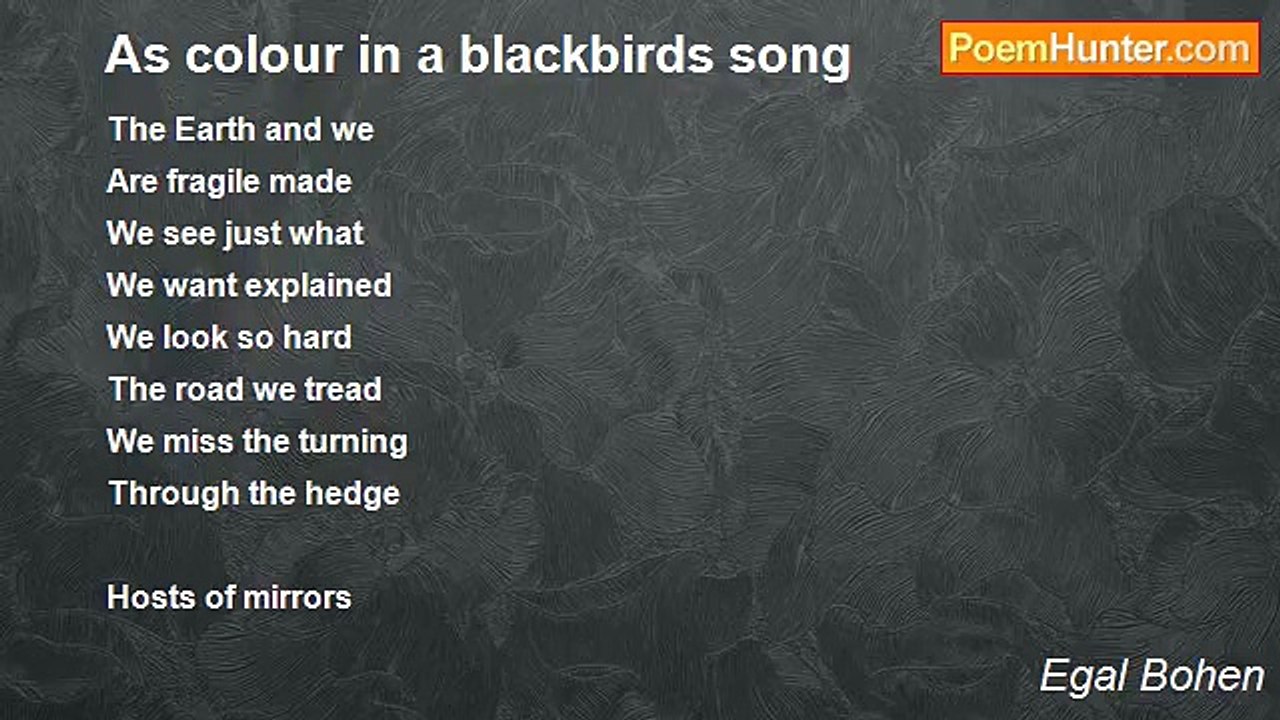 As colour in a blackbirds song

PoemHunter.com

The Earth and we
Are fragile made
We see just what
We want explained
We look so hard
The road we tread
We miss the turning
Through the hedge

Hosts of mirrors

Egal Bohen